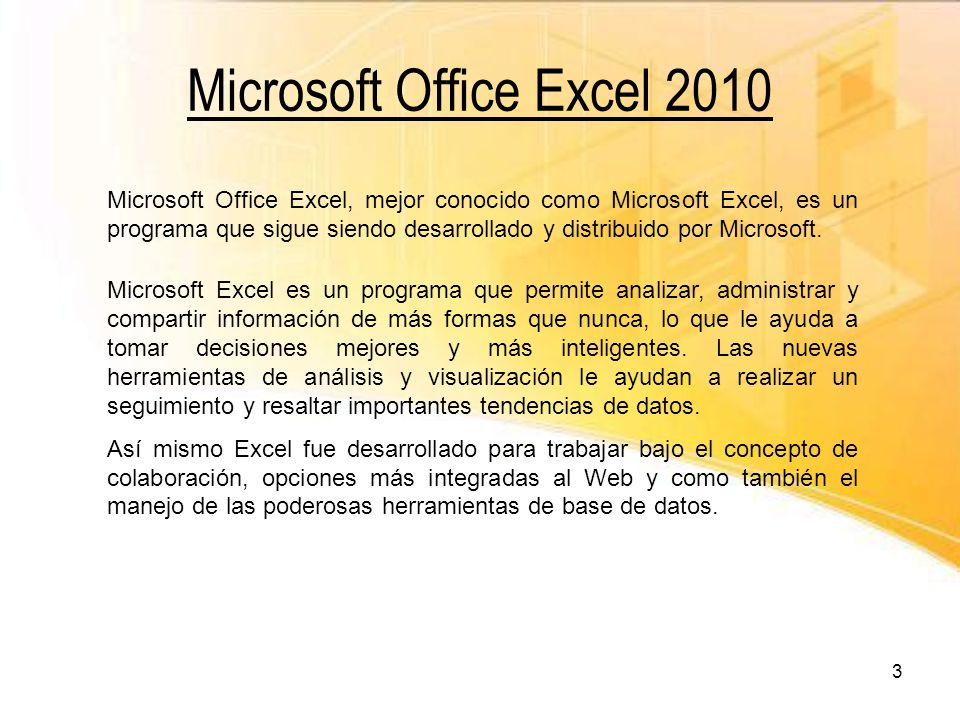 Microsoft Office Excel 2010

Microsoft Office Excel, mejor conocido como Microsoft Excel, es un programa que sigue siendo desarrollado y distribuido por Microsoft.

Microsoft Excel es un programa que permite analizar, administrar y compartir información de más formas que nunca, lo que le ayuda a tomar decisiones mejores y más inteligentes. Las nuevas herramientas de análisis y visualización le ayudan a realizar un seguimiento y resaltar importantes tendencias de datos.

Así mismo Excel fue desarrollado para trabajar bajo el concepto de colaboración, opciones más integradas al Web y como también el manejo de las poderosas herramientas de base de datos.

3